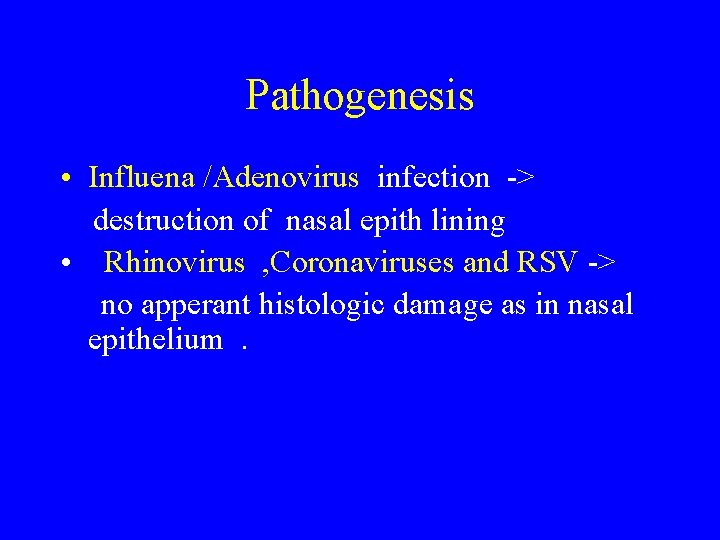 Pathogenesis

• Influena /Adenovirus infection -> destruction of nasal epith lining
• Rhinovirus ,Coronaviruses and RSV -> no apperant histologic damage as in nasal epithelium .